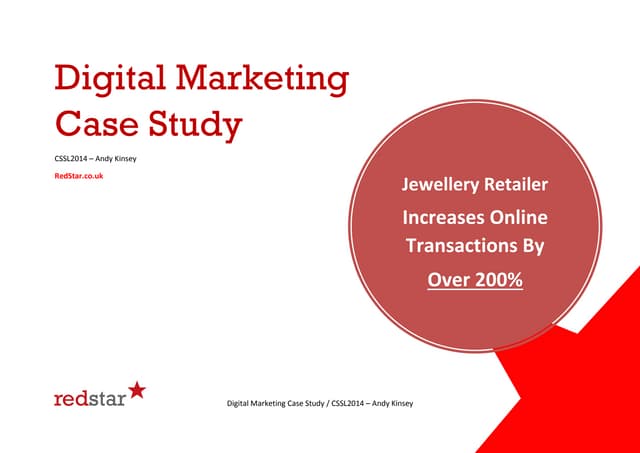 Digital Marketing Case Study

CSSL2014 – Andy Kinsey

RedStar.co.uk

Jewellery Retailer

Increases Online Transactions By

Over 200%

redstar

Digital Marketing Case Study / CSSL2014 – Andy Kinsey